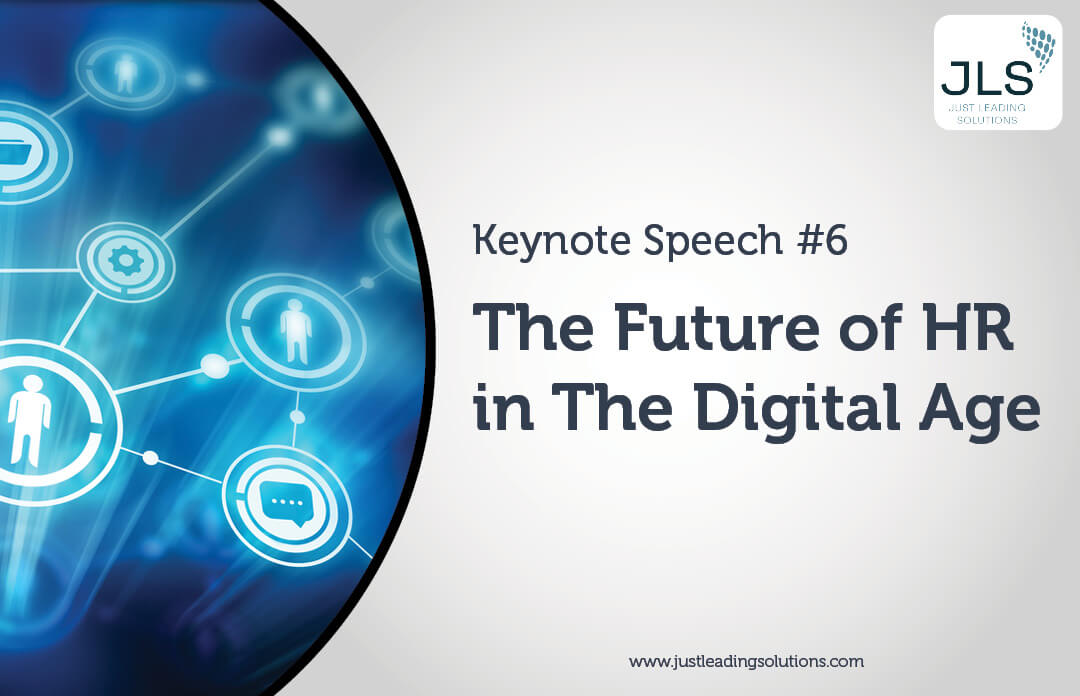 JLS
JUST LEADING SOLUTIONS

Keynote Speech #6

The Future of HR in The Digital Age

www.justleadingsolutions.com